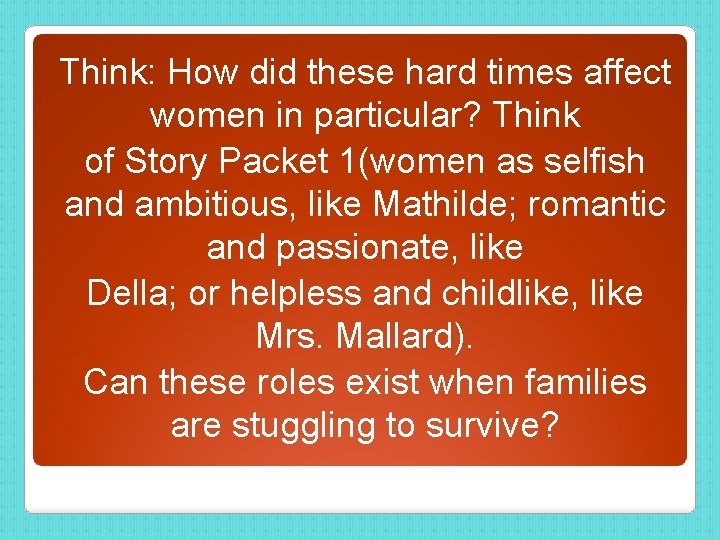 Think: How did these hard times affect women in particular? Think of Story Packet 1(women as selfish and ambitious, like Mathilde; romantic and passionate, like Della; or helpless and childlike, like Mrs. Mallard).
Can these roles exist when families are stuggling to survive?